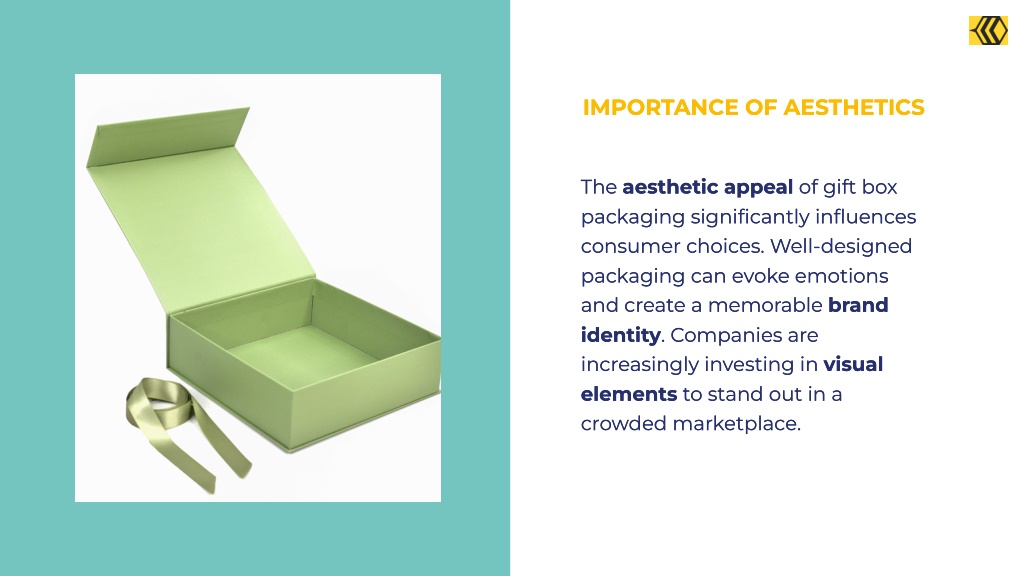 IMPORTANCE OF AESTHETICS

The aesthetic appeal of gift box packaging significantly influences consumer choices. Well-designed packaging can evoke emotions and create a memorable brand identity. Companies are increasingly investing in visual elements to stand out in a crowded marketplace.